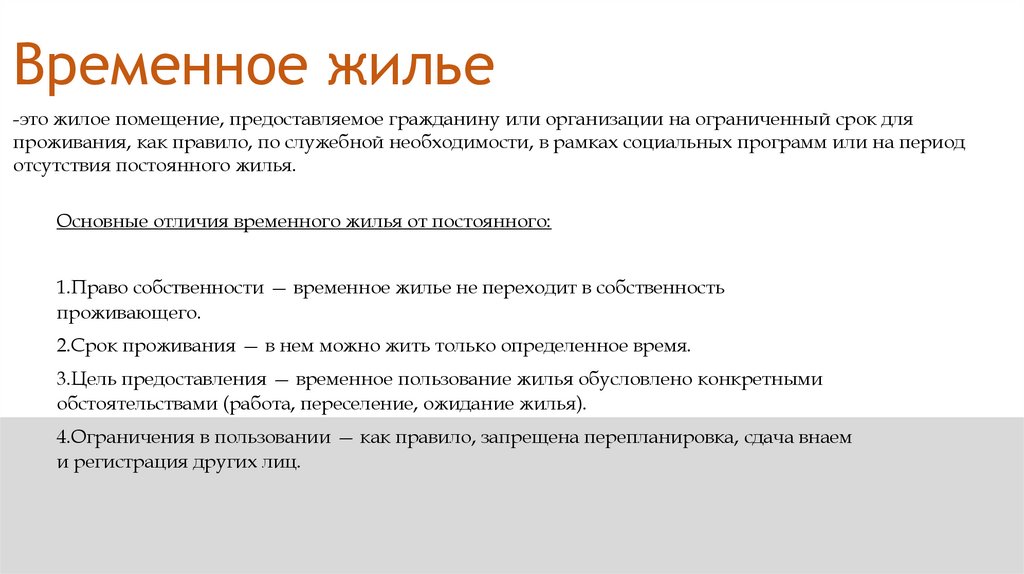 Временное жилье

-это жилое помещение, предоставляемое гражданину или организации на ограниченный срок для проживания, как правило, по служебной необходимости, в рамках социальных программ или на период отсутствия постоянного жилья.

Основные отличия временного жилья от постоянного:

1.Право собственности — временное жилье не переходит в собственность проживающего.

2.Срок проживания — в нем можно жить только определенное время.

3.Цель предоставления — временное пользование жилья обусловлено конкретными обстоятельствами (работа, переселение, ожидание жилья).

4.Ограничения в пользовании — как правило, запрещена перепланировка, сдача внаем и регистрация других лиц.